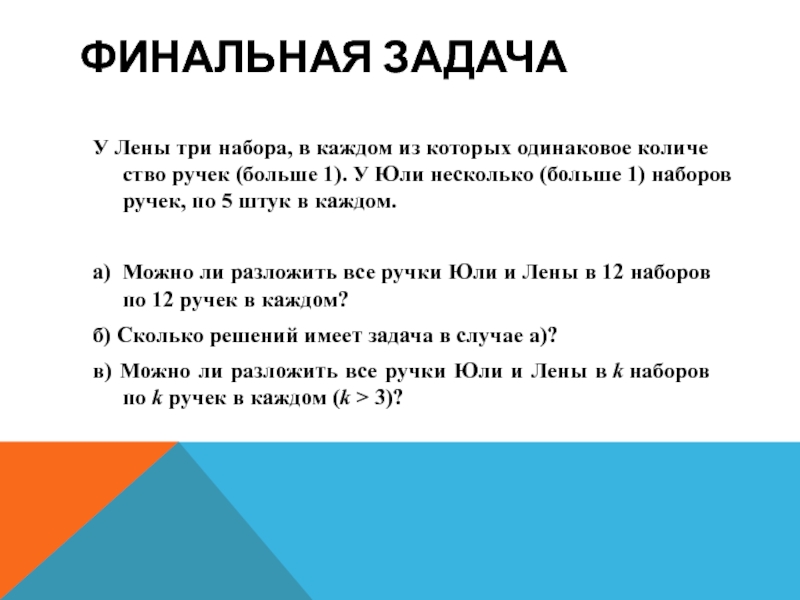 ФИНАЛЬНАЯ ЗАДАЧА

У Лены три набора, в каждом из которых одинаковое количе ство ручек (больше 1). У Юли несколько (больше 1) наборов ручек, по 5 штук в каждом.

а) Можно ли разложить все ручки Юли и Лены в 12 наборов по 12 ручек в каждом?

б) Сколько решений имеет задача в случае а)?

в) Можно ли разложить все ручки Юли и Лены в $k$ наборов по $k$ ручек в каждом ($k > 3$)?